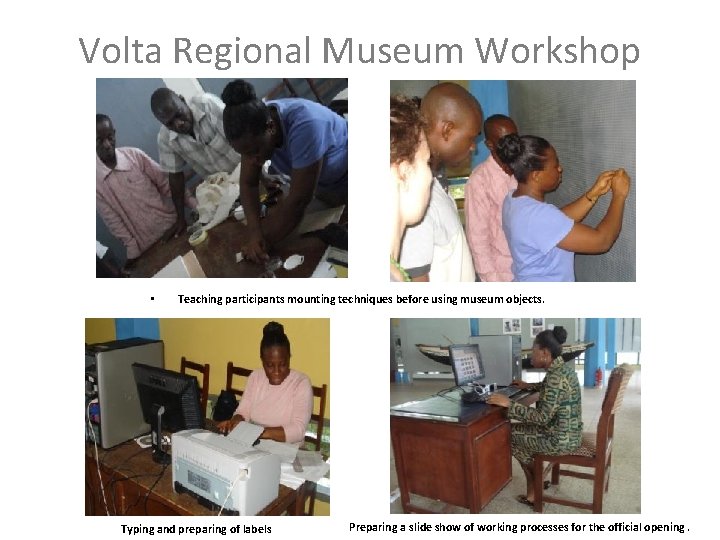 Volta Regional Museum Workshop

▪ Teaching participants mounting techniques before using museum objects.

Typing and preparing of labels

Preparing a slide show of working processes for the official opening .